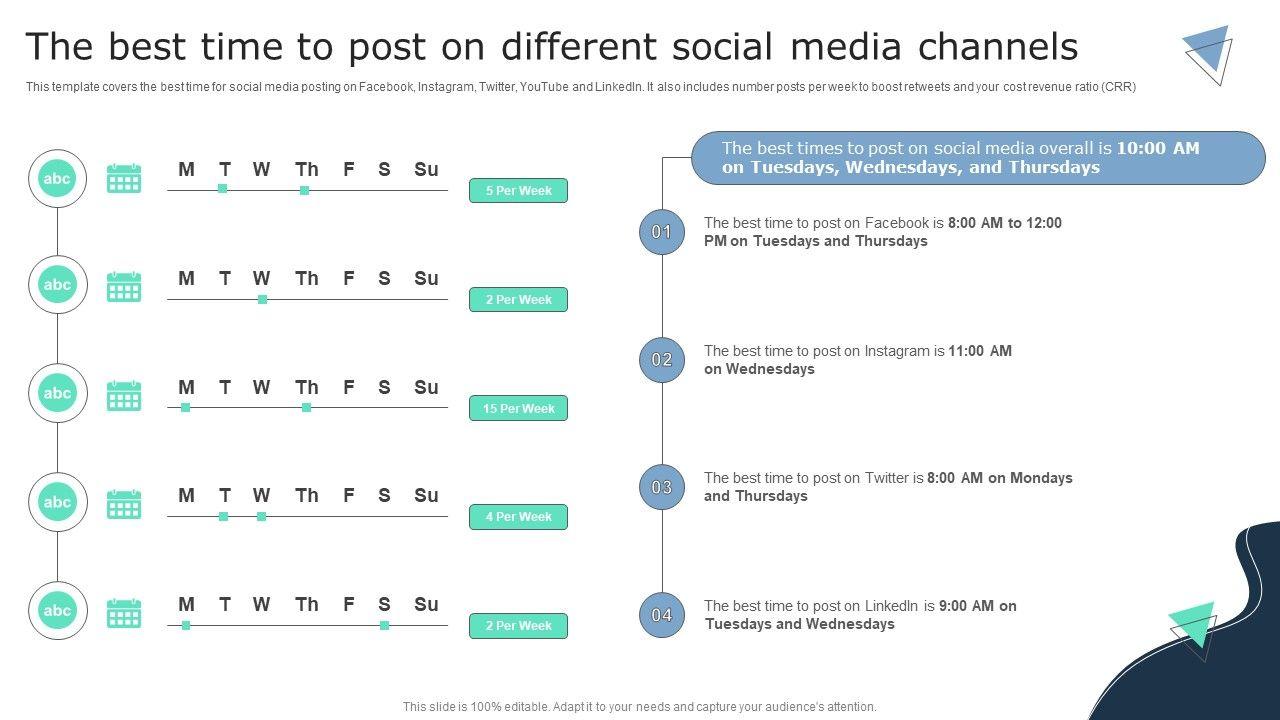 The best time to post on different social media channels

This template covers the best time for social media posting on Facebook, Instagram, Twitter, YouTube and LinkedIn. It also includes number posts per week to boost retweets and your cost revenue ratio (CRR)

abc
M T W Th F S Su
5 Per Week

abc
M T W Th F S Su
2 Per Week

abc
M T W Th F S Su
15 Per Week

abc
M T W Th F S Su
4 Per Week

abc
M T W Th F S Su
2 Per Week

The best times to post on social media overall is 10:00 AM on Tuesdays, Wednesdays, and Thursdays

01
The best time to post on Facebook is 8:00 AM to 12:00 PM on Tuesdays and Thursdays

02
The best time to post on Instagram is 11:00 AM on Wednesdays

03
The best time to post on Twitter is 8:00 AM on Mondays and Thursdays

04
The best time to post on LinkedIn is 9:00 AM on Tuesdays and Wednesdays

This slide is 100% editable. Adapt it to your needs and capture your audience's attention.